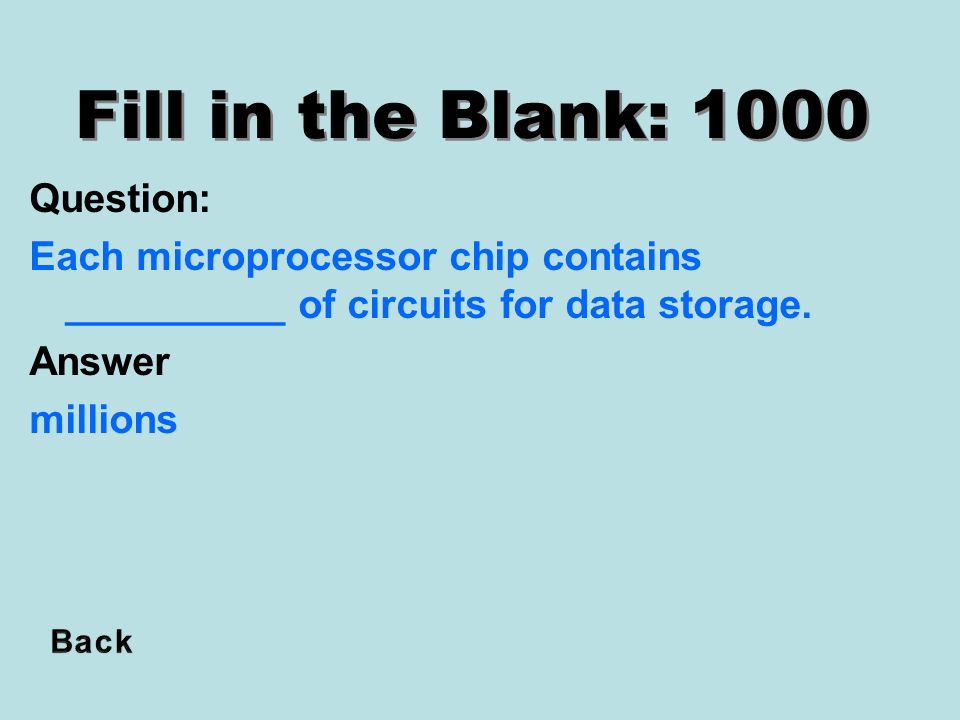 Fill in the Blank: 1000

Question:

Each microprocessor chip contains __________ of circuits for data storage.

Answer

millions

Back